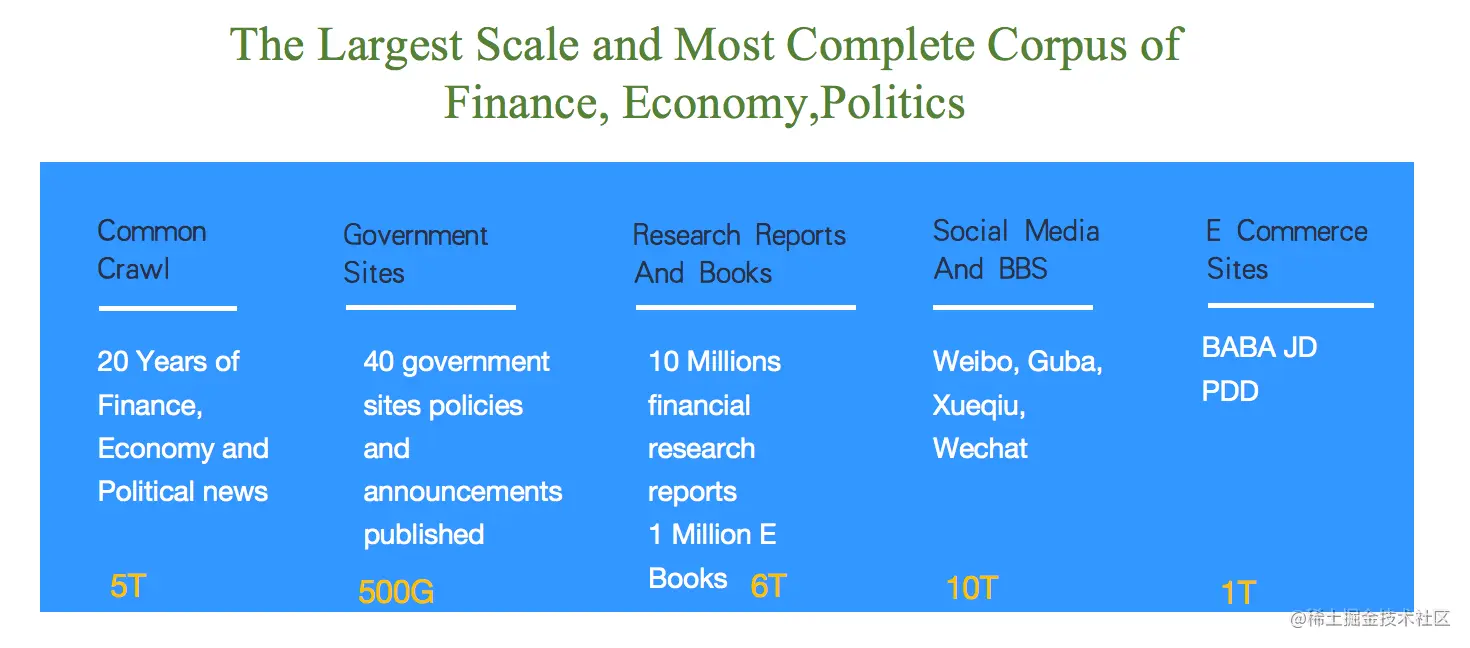 The Largest Scale and Most Complete Corpus of Finance, Economy,Politics

Common Crawl

20 Years of Finance, Economy and Political news

5T

Government Sites

40 government sites policies and announcements published

500G

Research Reports And Books

10 Millions financial research reports
1 Million E Books

6T

Social Media And BBS

Weibo, Guba, Xueqiu, Wechat

10T

E Commerce Sites

BABA JD PDD

1T

@稀土掘金技术社区